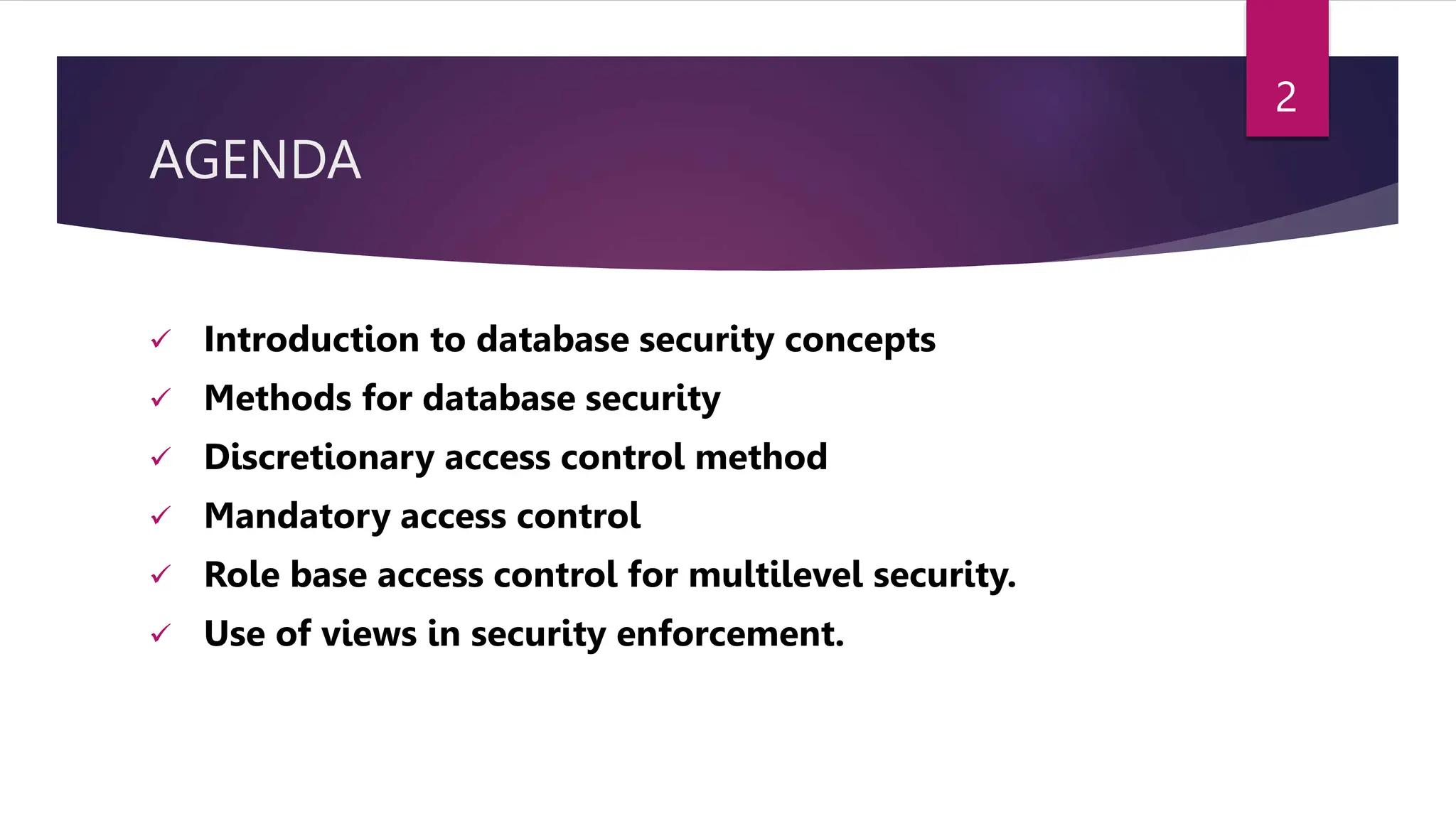 2

AGENDA

✓ Introduction to database security concepts
✓ Methods for database security
✓ Discretionary access control method
✓ Mandatory access control
✓ Role base access control for multilevel security.
✓ Use of views in security enforcement.